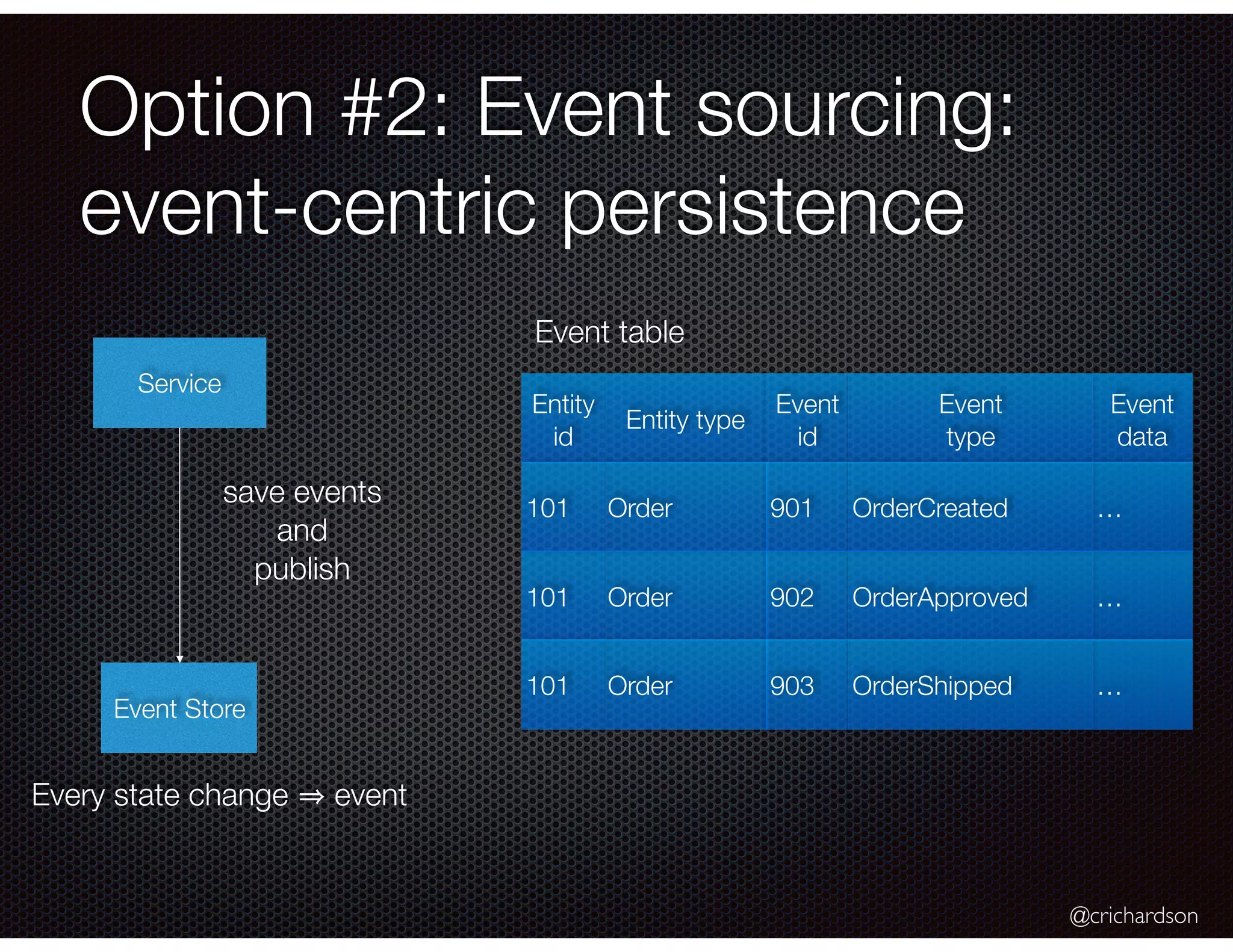 Option #2: Event sourcing: event-centric persistence

Service

save events and publish

Event Store

Every state change ⇒ event

Event table

| Entity id | Entity type | Event id | Event type | Event data |
|---|---|---|---|---|
| 101 | Order | 901 | OrderCreated | … |
| 101 | Order | 902 | OrderApproved | … |
| 101 | Order | 903 | OrderShipped | … |

@crichardson